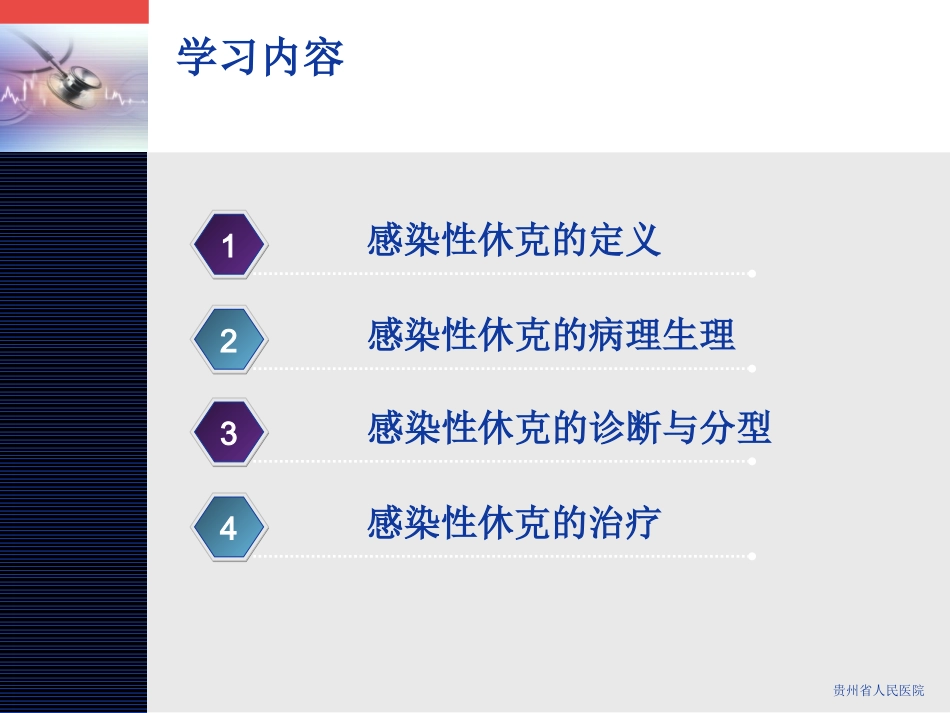 学习内容

1 感染性休克的定义

2 感染性休克的病理生理

3 感染性休克的诊断与分型

4 感染性休克的治疗

贵州省人民医院